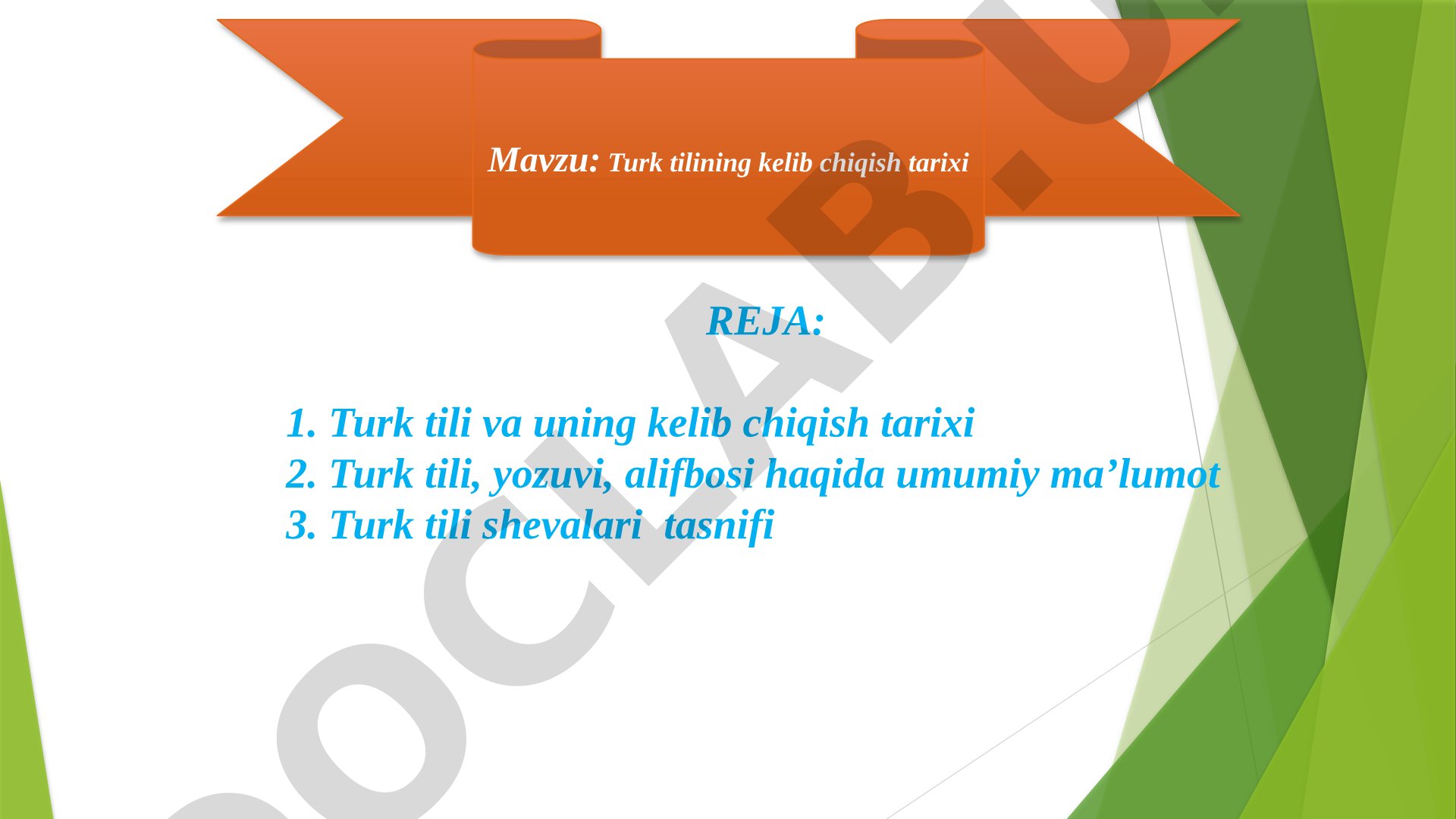 Mavzu: Turk tilining kelib chiqish tarixi

REJA:

1. Turk tili va uning kelib chiqish tarixi
2. Turk tili, yozuvi, alifbosi haqida umumiy ma’lumot
3. Turk tili shevalari tasnifi

DOCLAB.U